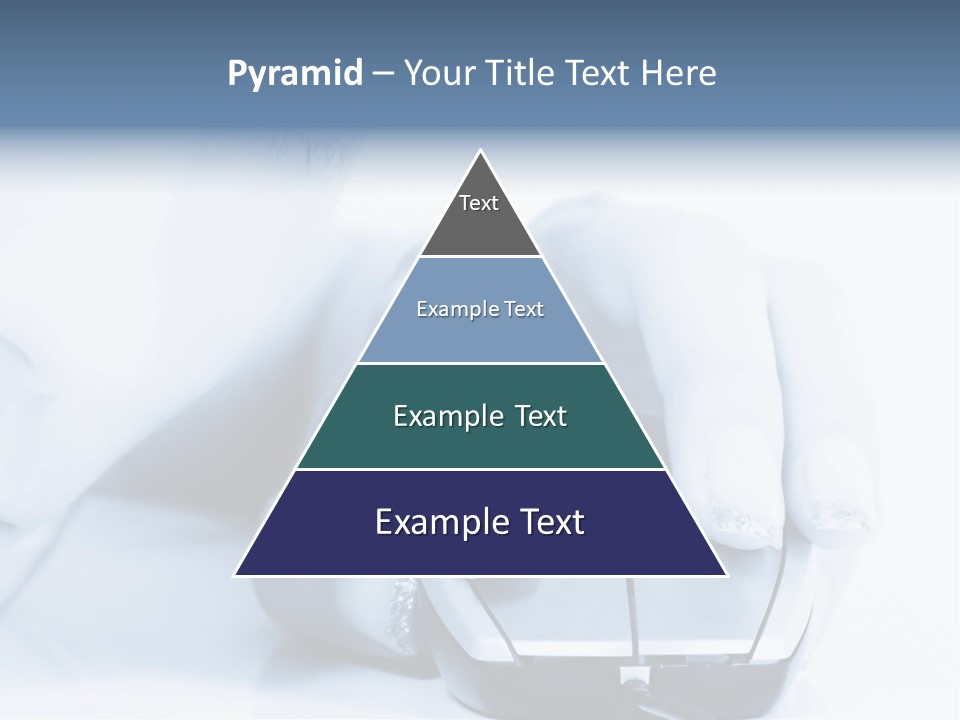 Pyramid – Your Title Text Here

Text

Example Text

Example Text

Example Text